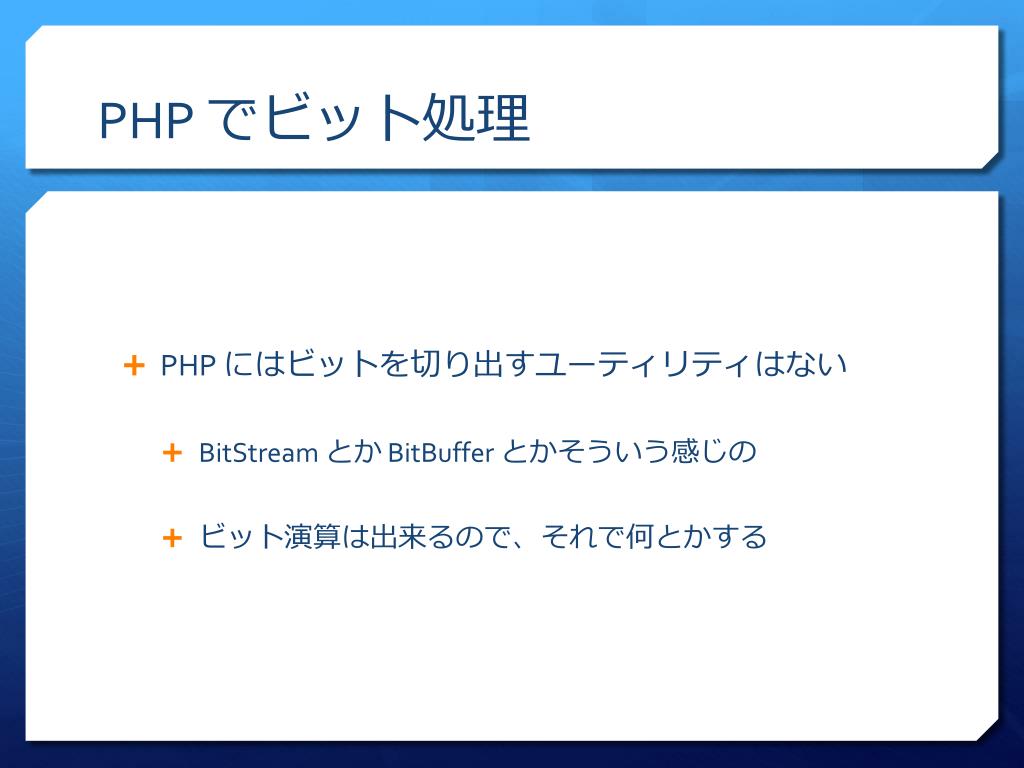 PHP でビット処理

+ PHP にはビットを切り出すユーティリティはない

+ BitStream とか BitBuffer とかそういう感じの

+ ビット演算は出来るので、それで何とかする